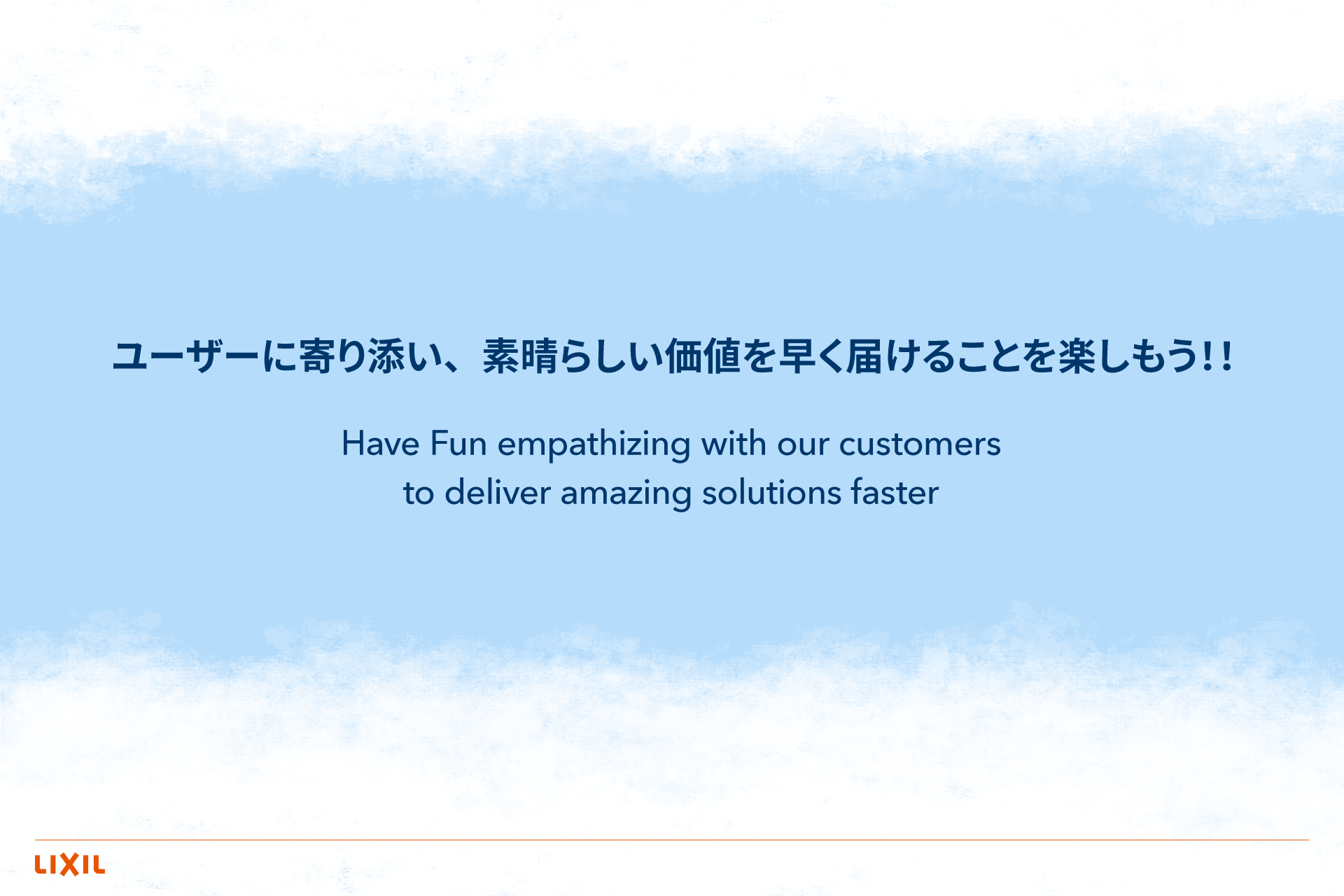 ユーザーに寄り添い、素晴らしい価値を早く届けることを楽しもう!!

Have Fun empathizing with our customers
to deliver amazing solutions faster

LIXIL